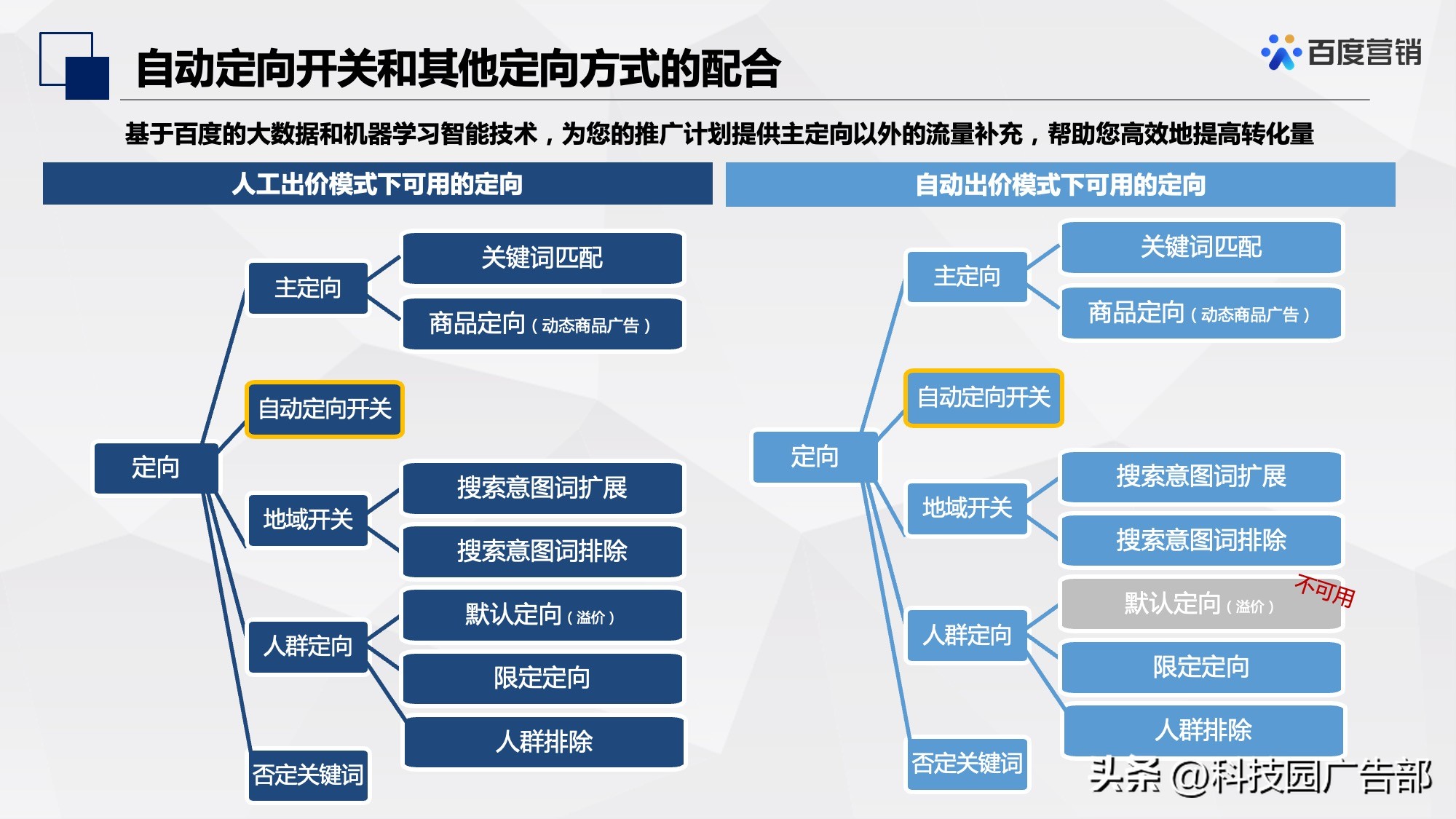 自动定向开关和其他定向方式的配合

百度营销

基于百度的大数据和机器学习智能技术，为您的推广计划提供主定向以外的流量补充，帮助您高效地提高转化量

人工出价模式下可用的定向

定向
主定向
关键词匹配
商品定向（动态商品广告）
自动定向开关
地域开关
搜索意图词扩展
搜索意图词排除
人群定向
默认定向（溢价）
限定定向
人群排除
否定关键词

自动出价模式下可用的定向

定向
主定向
关键词匹配
商品定向（动态商品广告）
自动定向开关
地域开关
搜索意图词扩展
搜索意图词排除
人群定向
默认定向（溢价）
不可用
限定定向
人群排除
否定关键词

头条 @科技园广告部